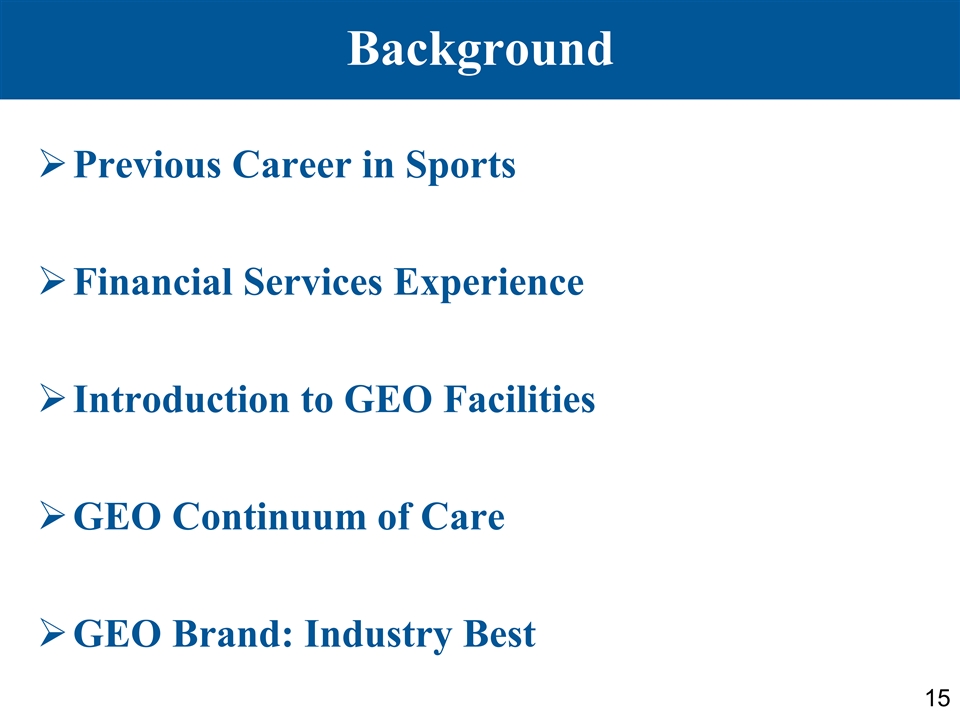 Background

➢ Previous Career in Sports

➢ Financial Services Experience

➢ Introduction to GEO Facilities

➢ GEO Continuum of Care

➢ GEO Brand: Industry Best

15